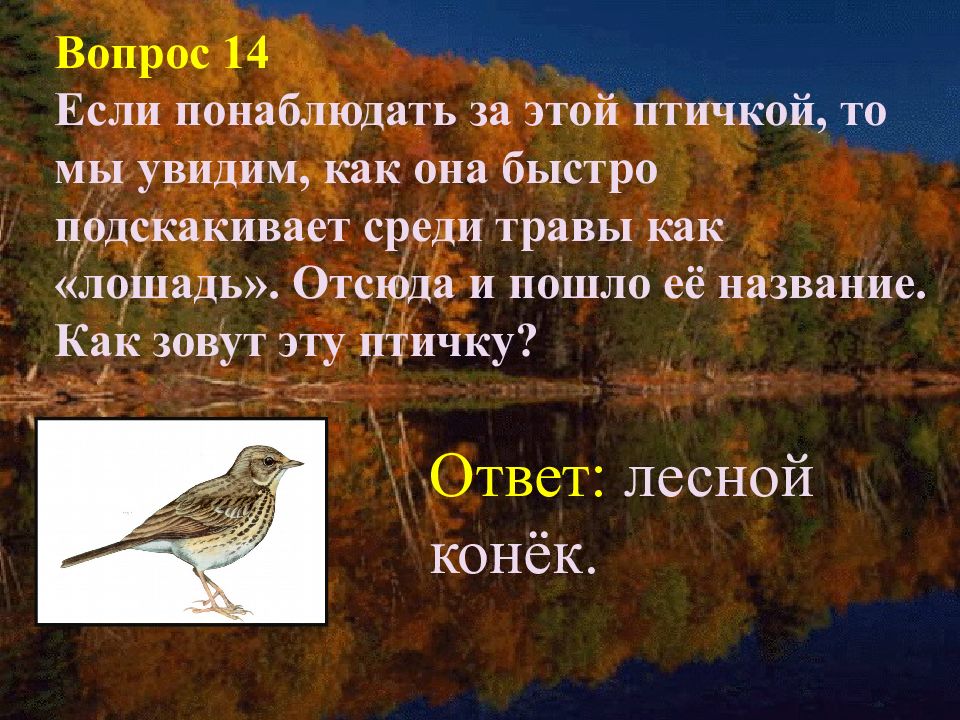 Вопрос 14
Если понаблюдать за этой птичкой, то мы увидим, как она быстро подскакивает среди травы как «лошадь». Отсюда и пошло её название. Как зовут эту птичку?

Ответ: лесной конёк.